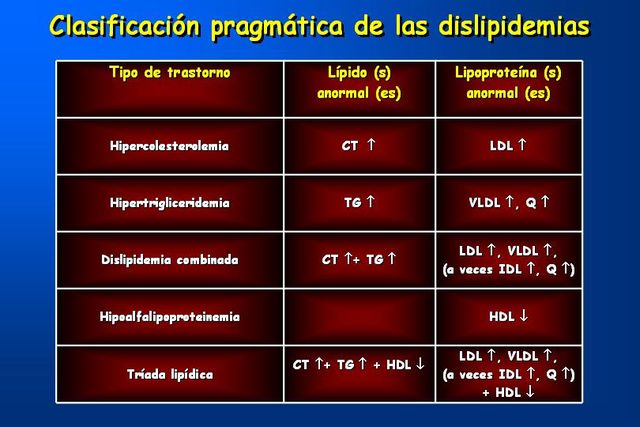 Clasificación pragmática de las dislipidemias

| Tipo de trastorno | Lípido (s) anormal (es) | Lipoproteína (s) anormal (es) |
|---|---|---|
| Hipercolesterolemia | CT $\uparrow$ | LDL $\uparrow$ |
| Hipertrigliceridemia | TG $\uparrow$ | VLDL $\uparrow$, Q $\uparrow$ |
| Dislipidemia combinada | CT $\uparrow$+ TG $\uparrow$ | LDL $\uparrow$, VLDL $\uparrow$, (a veces IDL $\uparrow$, Q $\uparrow$) |
| Hipoalfalipoproteinemia | | HDL $\downarrow$ |
| Tríada lipídica | CT $\uparrow$+ TG $\uparrow$ + HDL $\downarrow$ | LDL $\uparrow$, VLDL $\uparrow$, (a veces IDL $\uparrow$, Q $\uparrow$) + HDL $\downarrow$ |